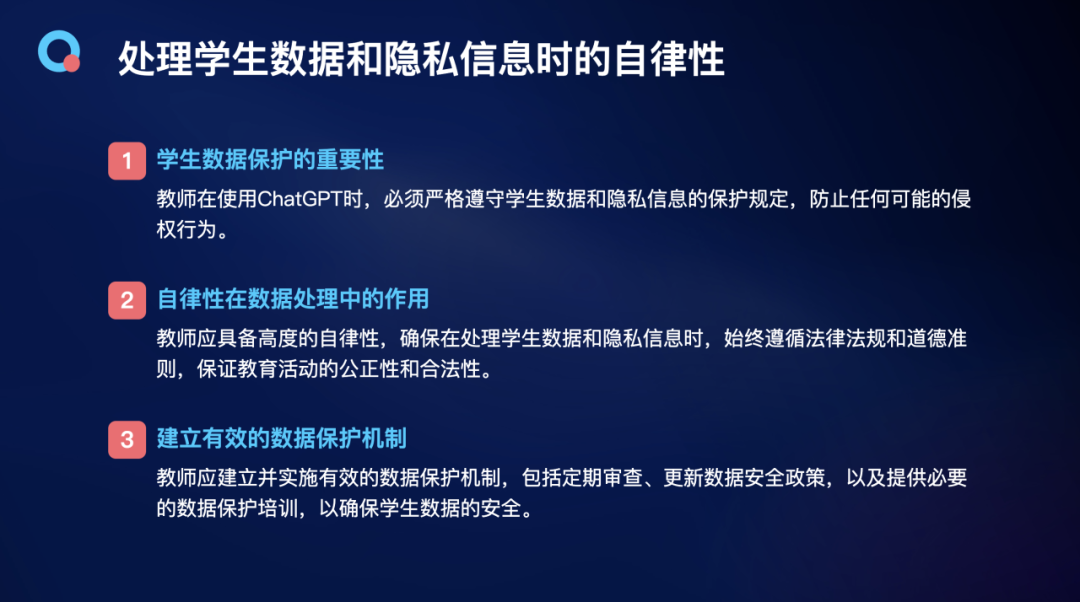 处理学生数据和隐私信息时的自律性

1 学生数据保护的重要性

教师在使用ChatGPT时，必须严格遵守学生数据和隐私信息的保护规定，防止任何可能的侵权行为。

2 自律性在数据处理中的作用

教师应具备高度的自律性，确保在处理学生数据和隐私信息时，始终遵循法律法规和道德准则，保证教育活动的公正性和合法性。

3 建立有效的数据保护机制

教师应建立并实施有效的数据保护机制，包括定期审查、更新数据安全政策，以及提供必要的数据保护培训，以确保学生数据的安全。